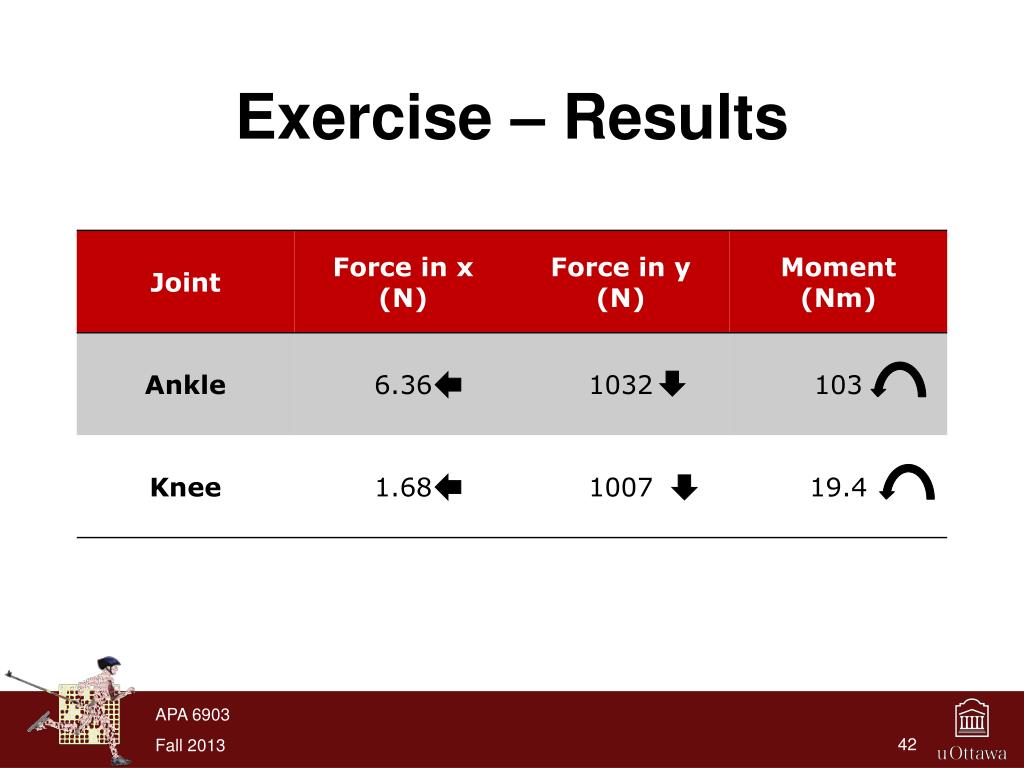 Exercise – Results

| Joint | Force in x (N) | Force in y (N) | Moment (Nm) |
|---|---|---|---|
| Ankle | 6.36 | 1032 | 103 |
| Knee | 1.68 | 1007 | 19.4 |

APA 6903

Fall 2013

42

uOttawa